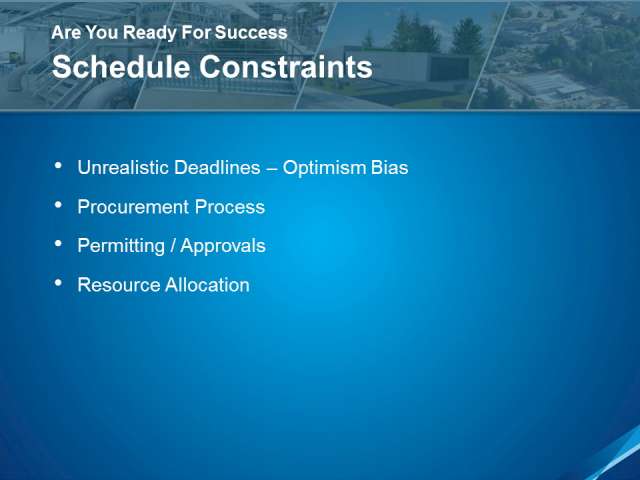 Are You Ready For Success
Schedule Constraints

• Unrealistic Deadlines – Optimism Bias
• Procurement Process
• Permitting / Approvals
• Resource Allocation